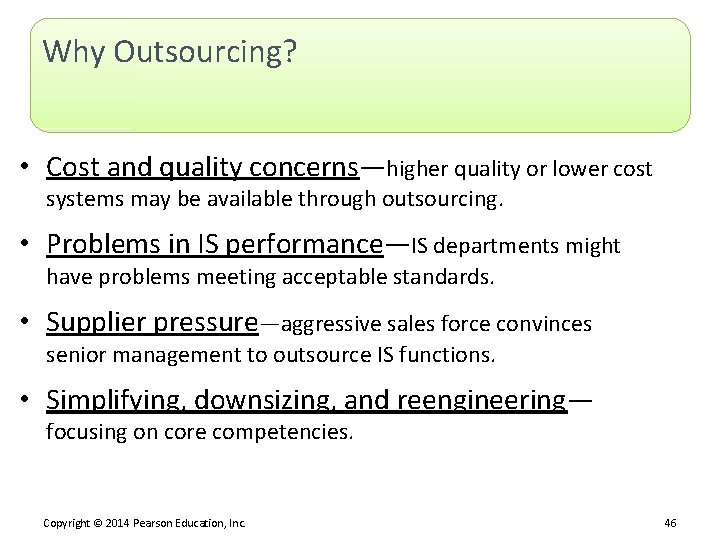 Why Outsourcing?

• Cost and quality concerns—higher quality or lower cost systems may be available through outsourcing.

• Problems in IS performance—IS departments might have problems meeting acceptable standards.

• Supplier pressure—aggressive sales force convinces senior management to outsource IS functions.

• Simplifying, downsizing, and reengineering—focusing on core competencies.

Copyright © 2014 Pearson Education, Inc.

46